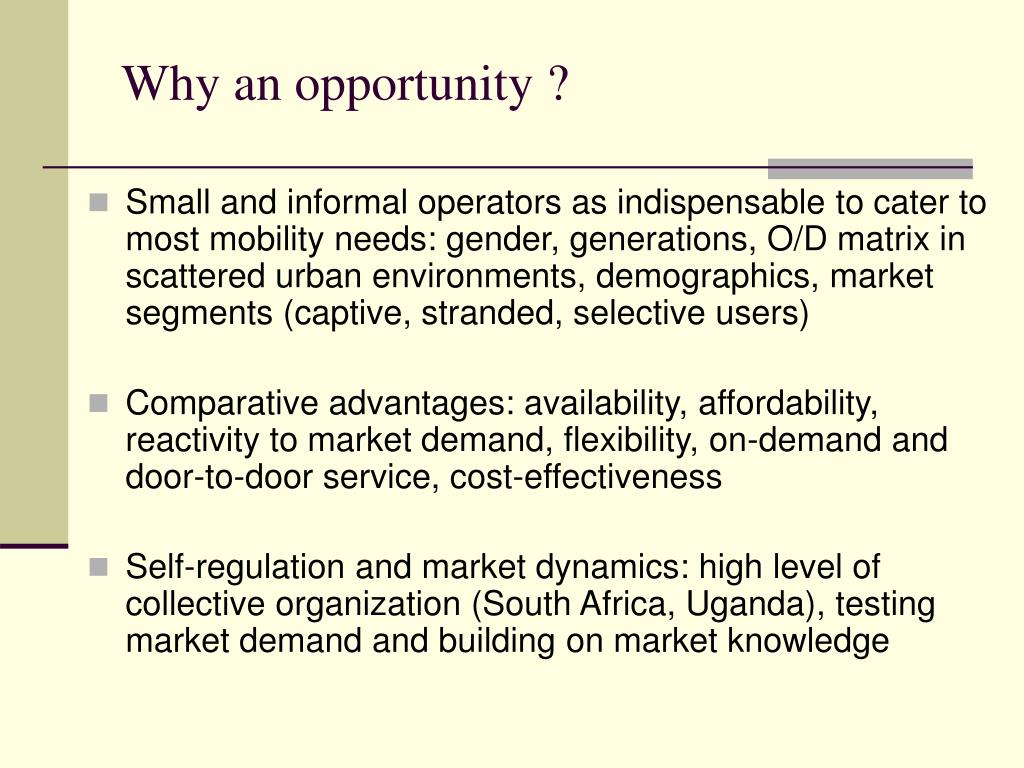 Why an opportunity ?

Small and informal operators as indispensable to cater to most mobility needs: gender, generations, O/D matrix in scattered urban environments, demographics, market segments (captive, stranded, selective users)

Comparative advantages: availability, affordability, reactivity to market demand, flexibility, on-demand and door-to-door service, cost-effectiveness

Self-regulation and market dynamics: high level of collective organization (South Africa, Uganda), testing market demand and building on market knowledge